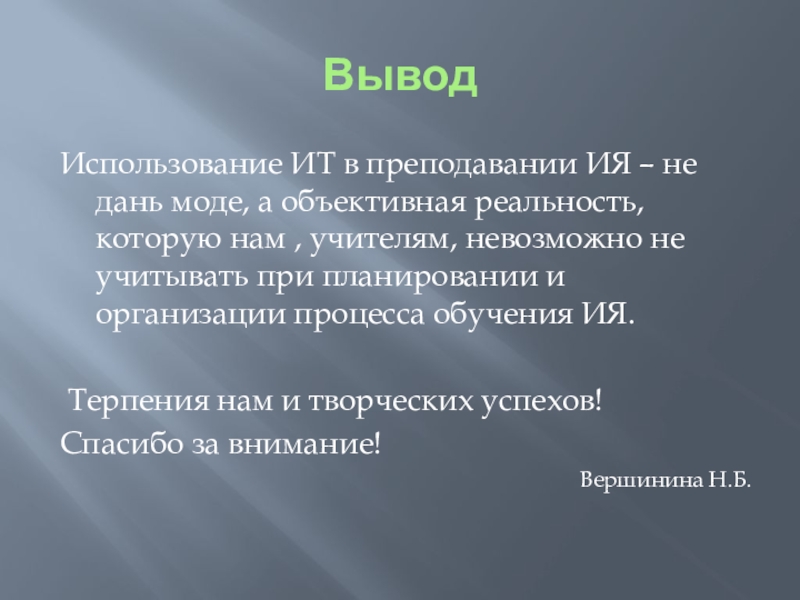 Вывод

Использование ИТ в преподавании ИЯ – не дань моде, а объективная реальность, которую нам , учителям, невозможно не учитывать при планировании и организации процесса обучения ИЯ.

Терпения нам и творческих успехов!

Спасибо за внимание!

Вершинина Н.Б.